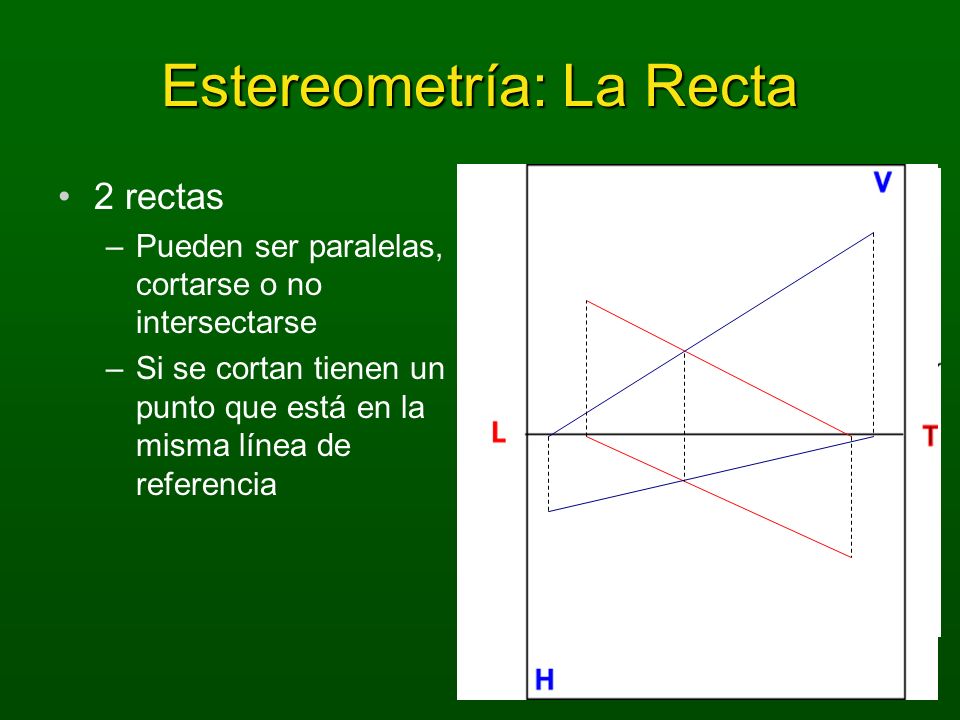 Estereometría: La Recta

• 2 rectas
– Pueden ser paralelas, cortarse o no intersectarse
– Si se cortan tienen un punto que está en la misma línea de referencia

V
L
T
H